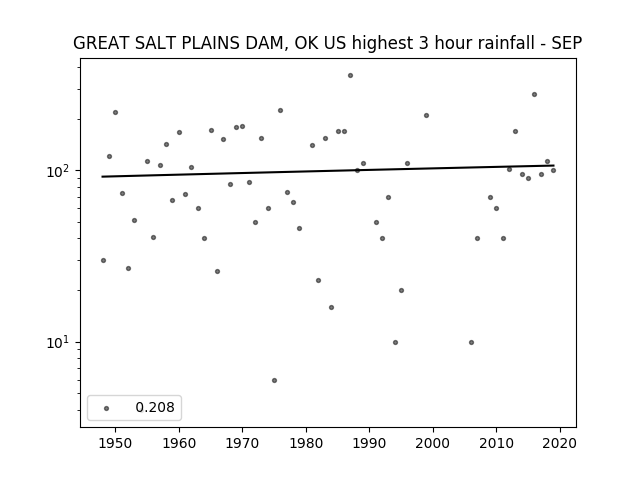 GREAT SALT PLAINS DAM, OK US highest 3 hour rainfall - SEP

$10^2$

$10^1$

0.208

1950 1960 1970 1980 1990 2000 2010 2020